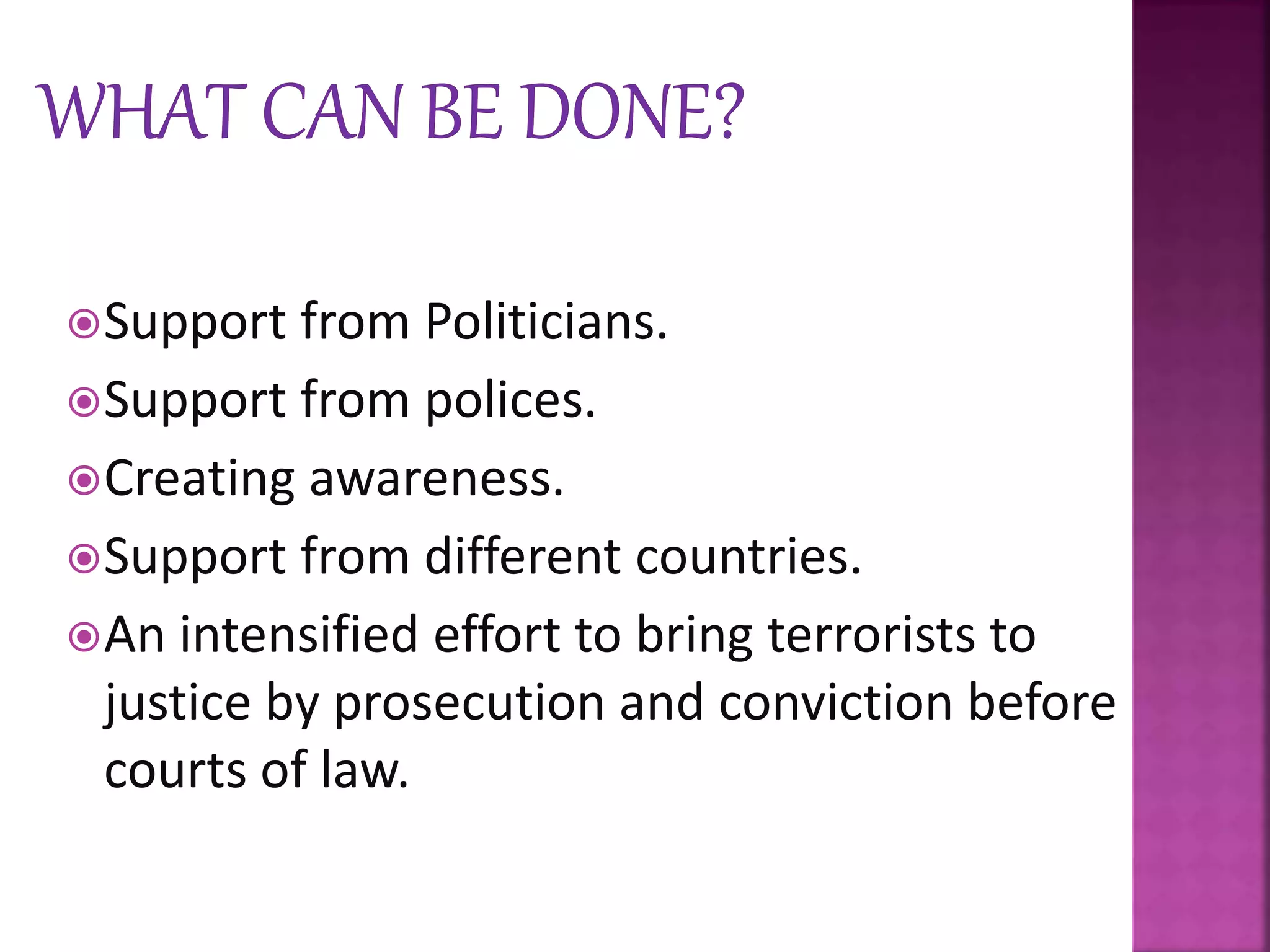 WHAT CAN BE DONE?

Support from Politicians.

Support from polices.

Creating awareness.

Support from different countries.

An intensified effort to bring terrorists to justice by prosecution and conviction before courts of law.